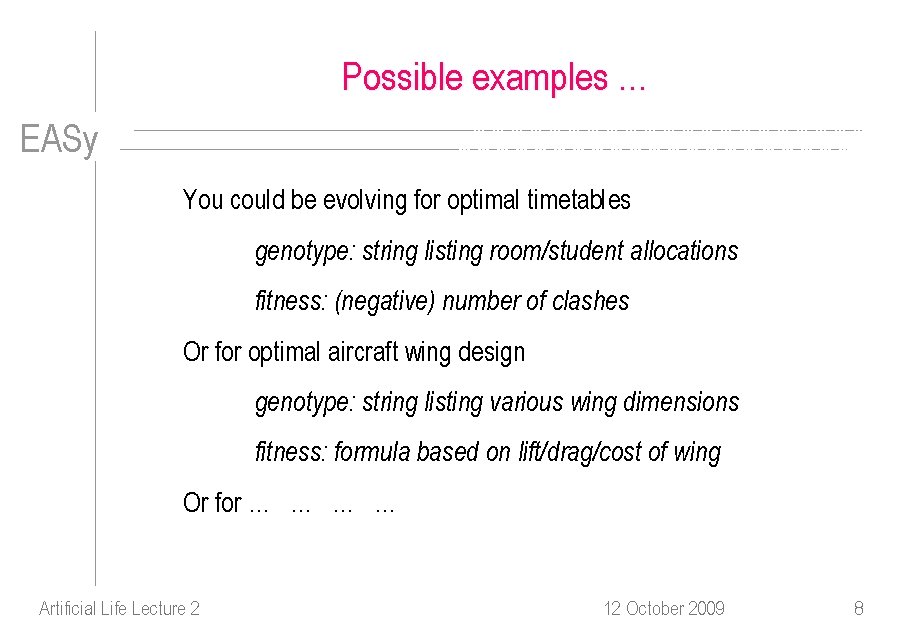 Possible examples …

EASy

You could be evolving for optimal timetables

genotype: string listing room/student allocations

fitness: (negative) number of clashes

Or for optimal aircraft wing design

genotype: string listing various wing dimensions

fitness: formula based on lift/drag/cost of wing

Or for … … … …

Artificial Life Lecture 2

12 October 2009

8